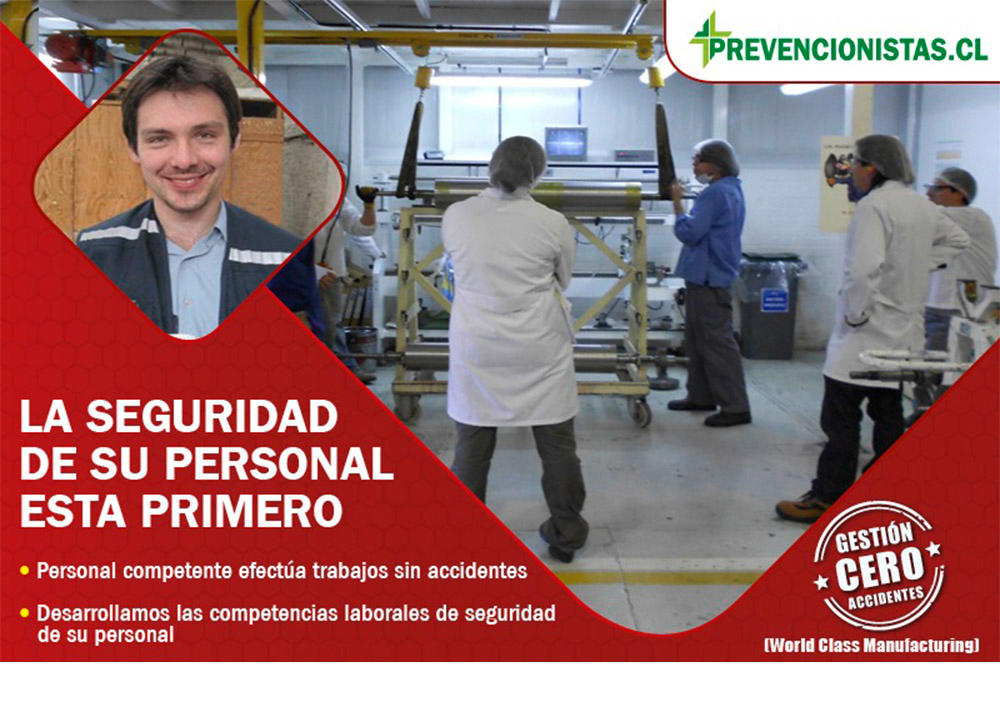 PREVENCIONISTAS.CL

LA SEGURIDAD DE SU PERSONAL ESTA PRIMERO

• Personal competente efectúa trabajos sin accidentes

• Desarrollamos las competencias laborales de seguridad de su personal

GESTIÓN CERO ACCIDENTES

(World Class Manufacturing)